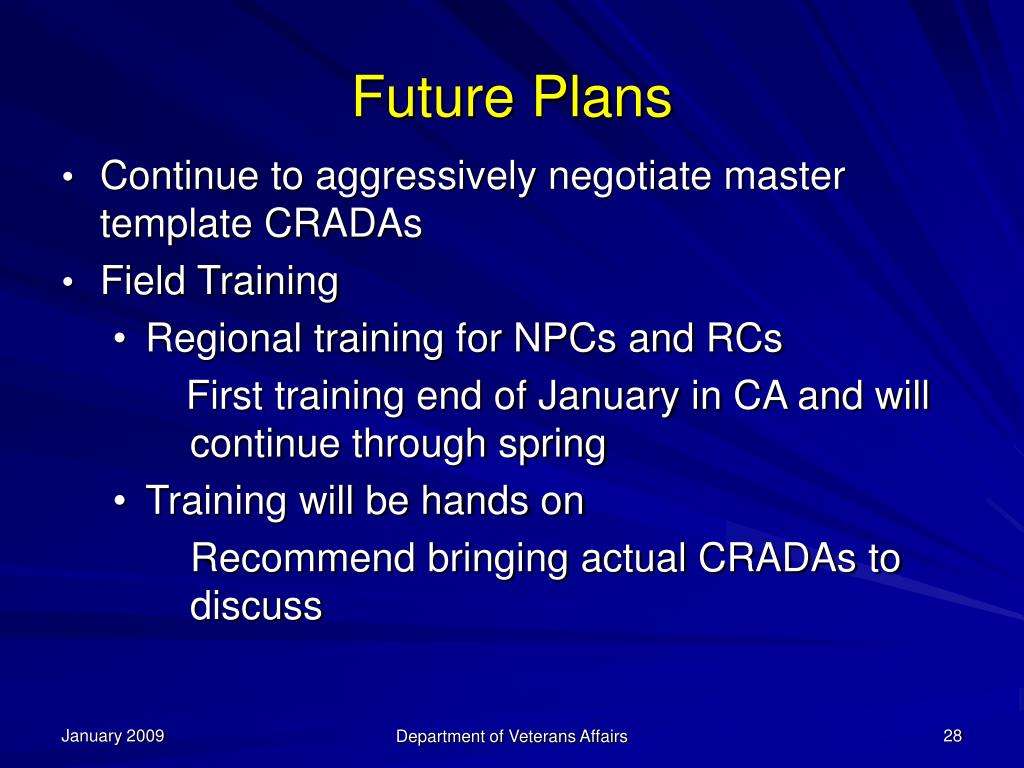 Future Plans

• Continue to aggressively negotiate master template CRADAs
• Field Training
  • Regional training for NPCs and RCs
    First training end of January in CA and will continue through spring
  • Training will be hands on
    Recommend bringing actual CRADAs to discuss

January 2009

Department of Veterans Affairs

28